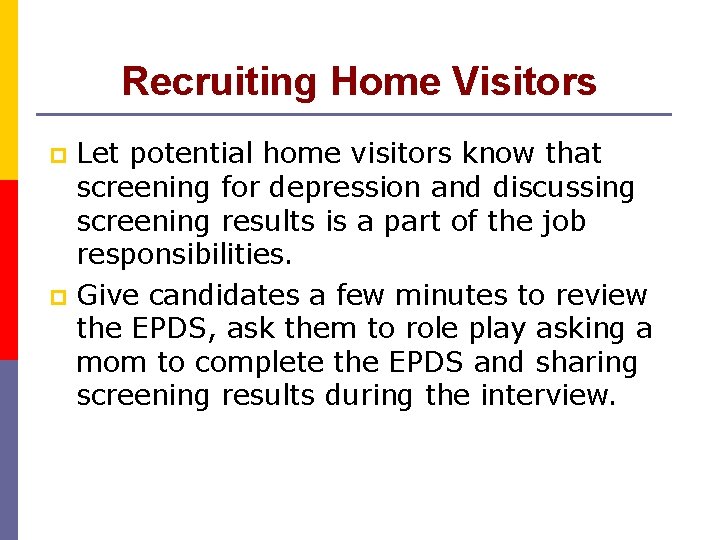 Recruiting Home Visitors

Let potential home visitors know that screening for depression and discussing screening results is a part of the job responsibilities.

Give candidates a few minutes to review the EPDS, ask them to role play asking a mom to complete the EPDS and sharing screening results during the interview.